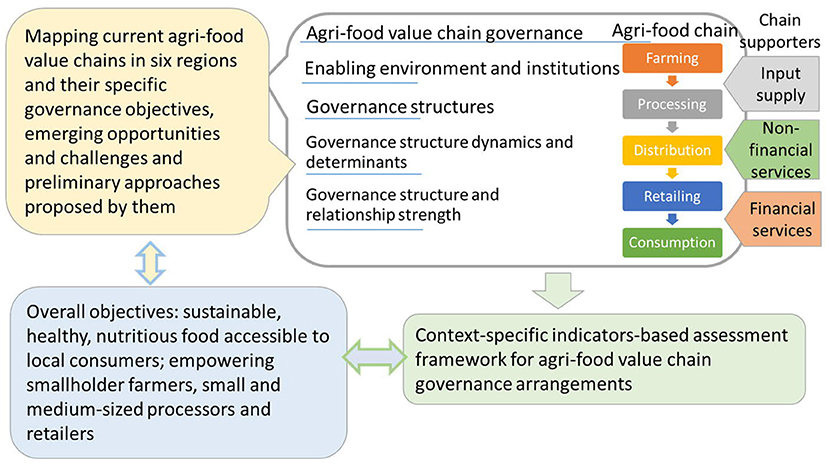 Mapping current agri-food value chains in six regions and their specific governance objectives, emerging opportunities and challenges and preliminary approaches proposed by them

Agri-food value chain governance

Enabling environment and institutions

Governance structures

Governance structure dynamics and determinants

Governance structure and relationship strength

Agri-food chain

Farming

Processing

Distribution

Retailing

Consumption

Chain supporters

Input supply

Non-financial services

Financial services

Overall objectives: sustainable, healthy, nutritious food accessible to local consumers; empowering smallholder farmers, small and medium-sized processors and retailers

Context-specific indicators-based assessment framework for agri-food value chain governance arrangements